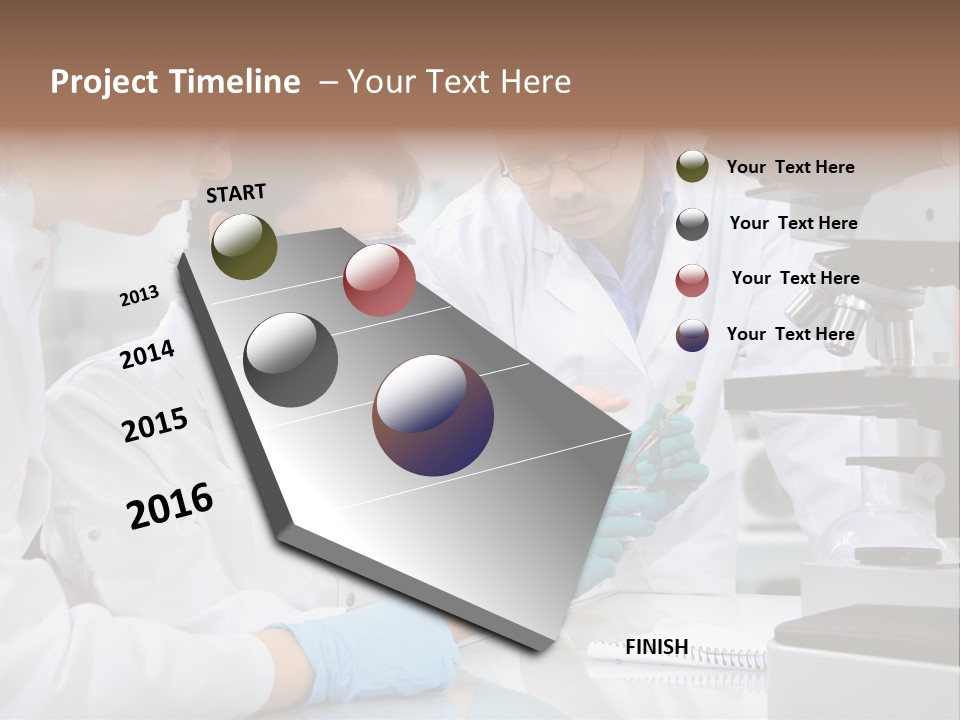 Project Timeline – Your Text Here

START

2013

2014

2015

2016

FINISH

Your Text Here

Your Text Here

Your Text Here

Your Text Here